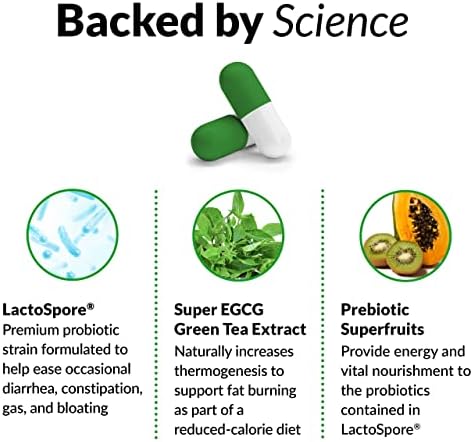 Backed by Science

LactoSpore®
Premium probiotic strain formulated to help ease occasional diarrhea, constipation, gas, and bloating

Super EGCG Green Tea Extract
Naturally increases thermogenesis to support fat burning as part of a reduced-calorie diet

Prebiotic Superfruits
Provide energy and vital nourishment to the probiotics contained in LactoSpore®